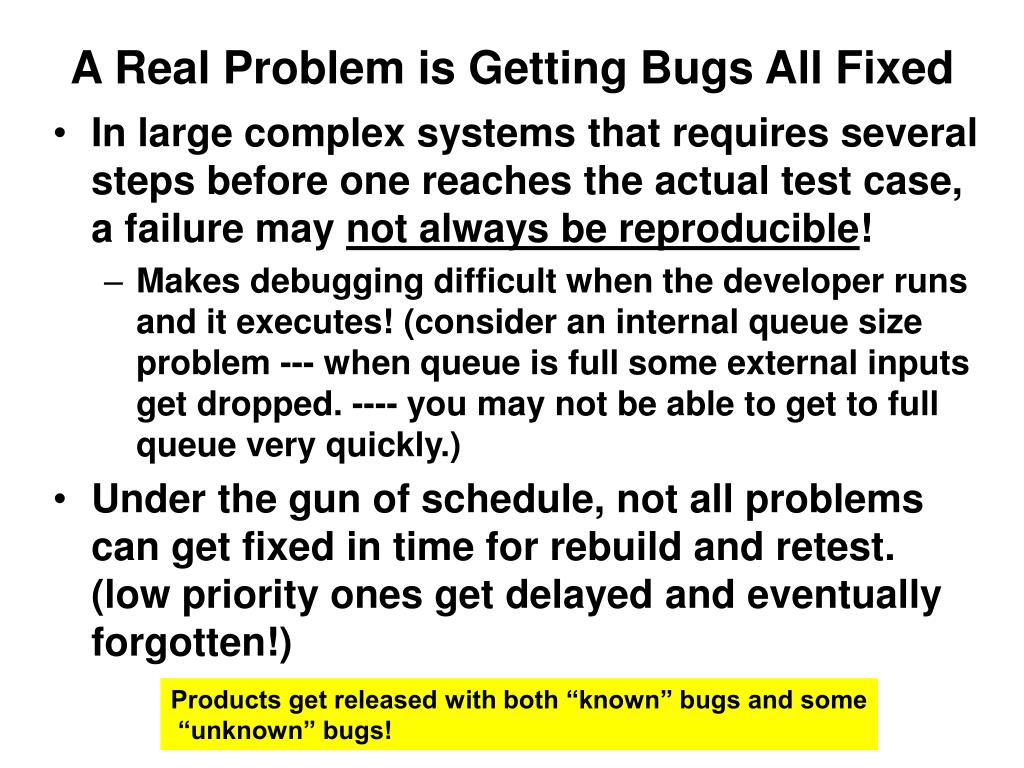 A Real Problem is Getting Bugs All Fixed

• In large complex systems that requires several steps before one reaches the actual test case, a failure may not always be reproducible!

– Makes debugging difficult when the developer runs and it executes! (consider an internal queue size problem --- when queue is full some external inputs get dropped. ---- you may not be able to get to full queue very quickly.)

• Under the gun of schedule, not all problems can get fixed in time for rebuild and retest. (low priority ones get delayed and eventually forgotten!)

Products get released with both “known” bugs and some “unknown” bugs!